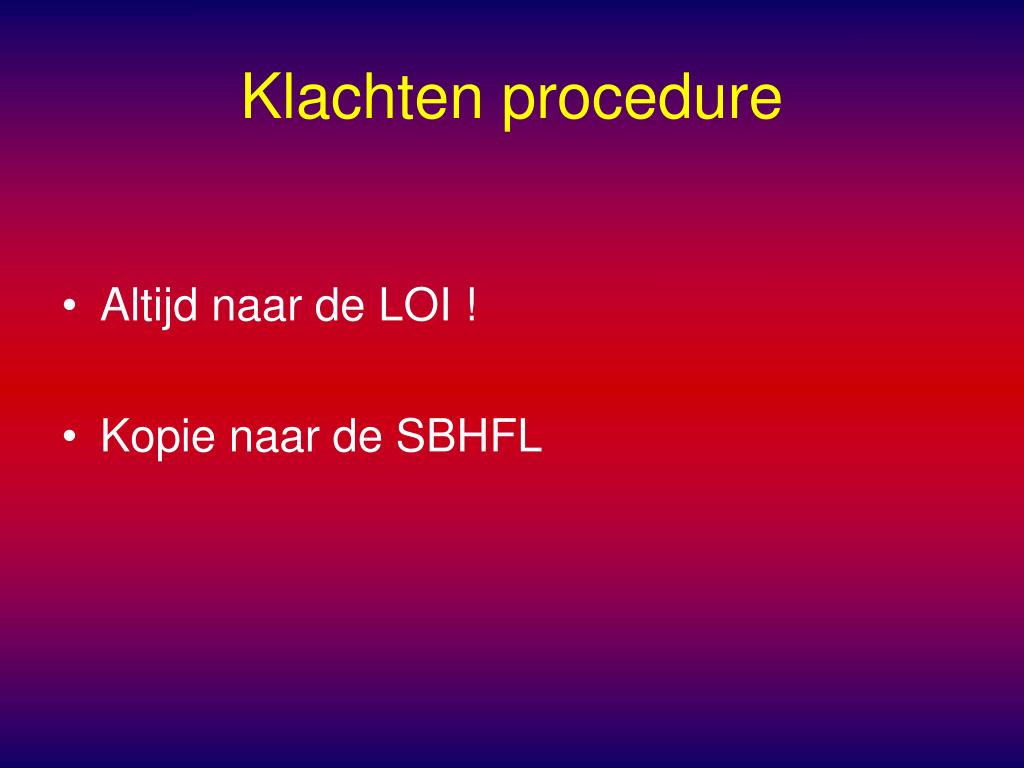 Klachten procedure

• Altijd naar de LOI !

• Kopie naar de SBHFL